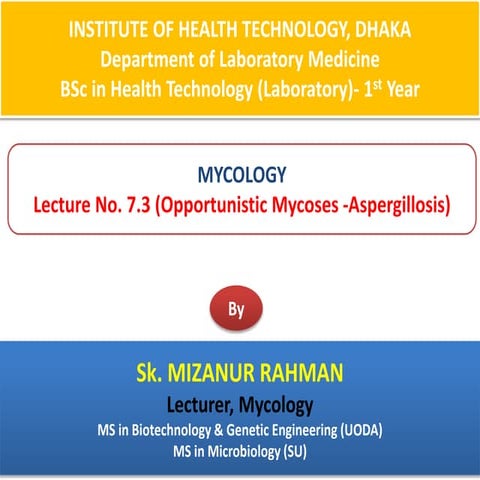 INSTITUTE OF HEALTH TECHNOLOGY, DHAKA
Department of Laboratory Medicine
BSc in Health Technology (Laboratory)- 1$^{st}$ Year

MYCOLOGY
Lecture No. 7.3 (Opportunistic Mycoses -Aspergillosis)

By

Sk. MIZANUR RAHMAN
Lecturer, Mycology
MS in Biotechnology & Genetic Engineering (UODA)
MS in Microbiology (SU)